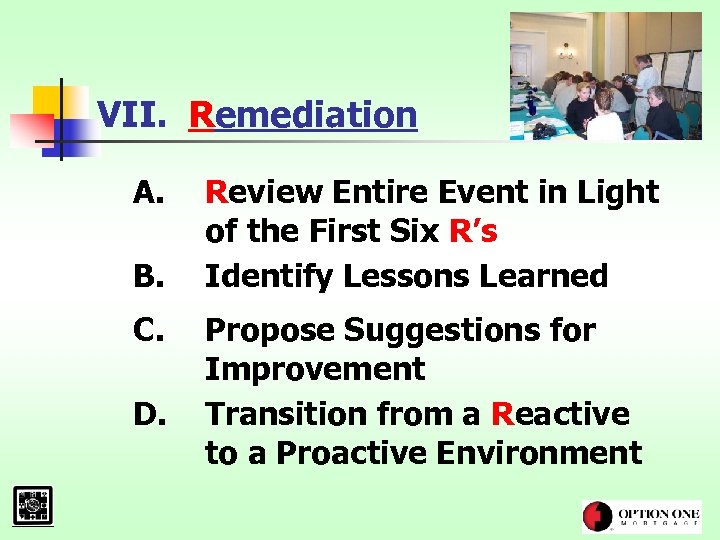 VII. Remediation

A. Review Entire Event in Light of the First Six R's

B. Identify Lessons Learned

C. Propose Suggestions for Improvement

D. Transition from a Reactive to a Proactive Environment

OPTION ONE MORTGAGE